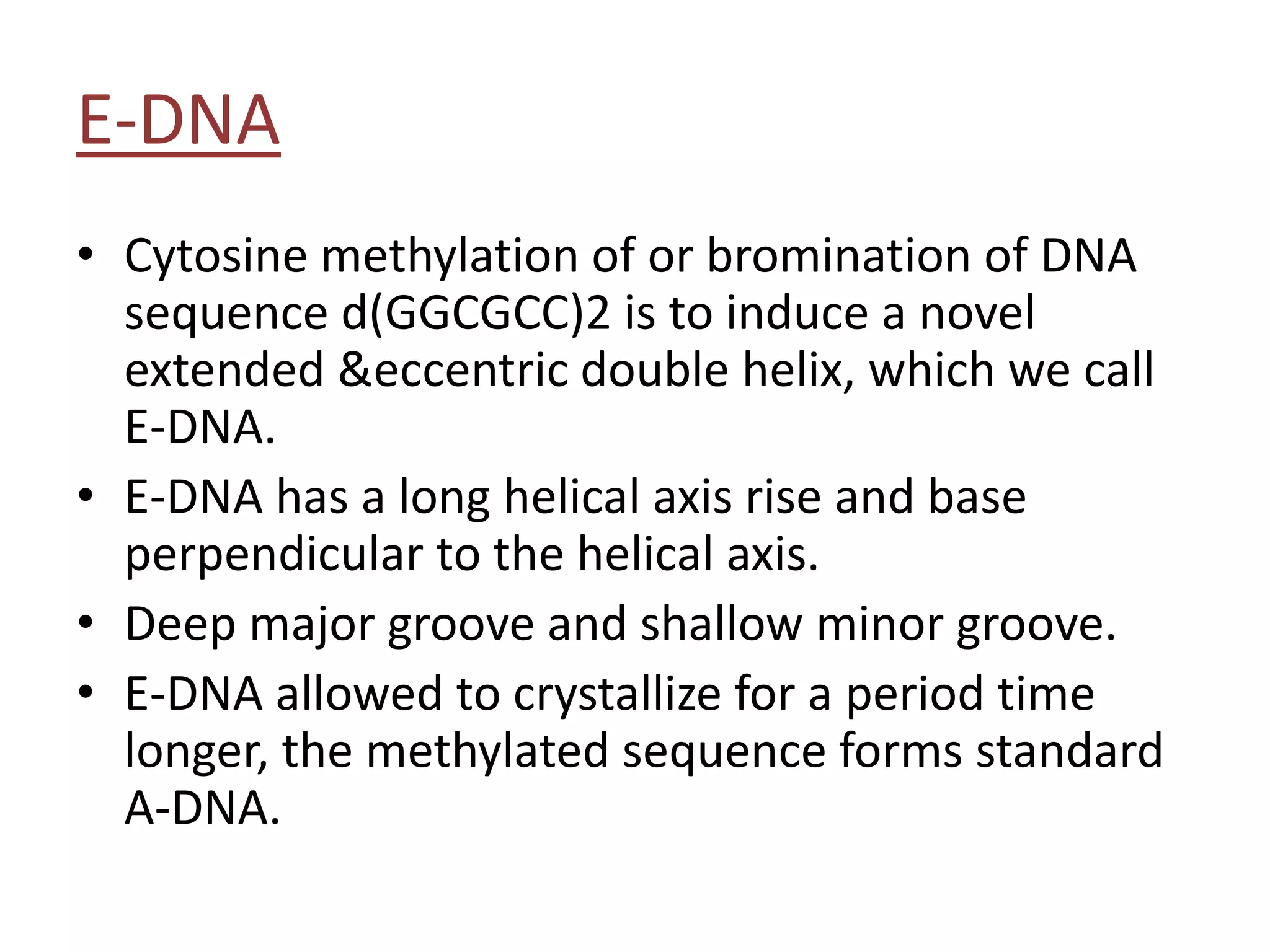 E-DNA

• Cytosine methylation of or bromination of DNA sequence d(GGCGCC)2 is to induce a novel extended &eccentric double helix, which we call E-DNA.
• E-DNA has a long helical axis rise and base perpendicular to the helical axis.
• Deep major groove and shallow minor groove.
• E-DNA allowed to crystallize for a period time longer, the methylated sequence forms standard A-DNA.